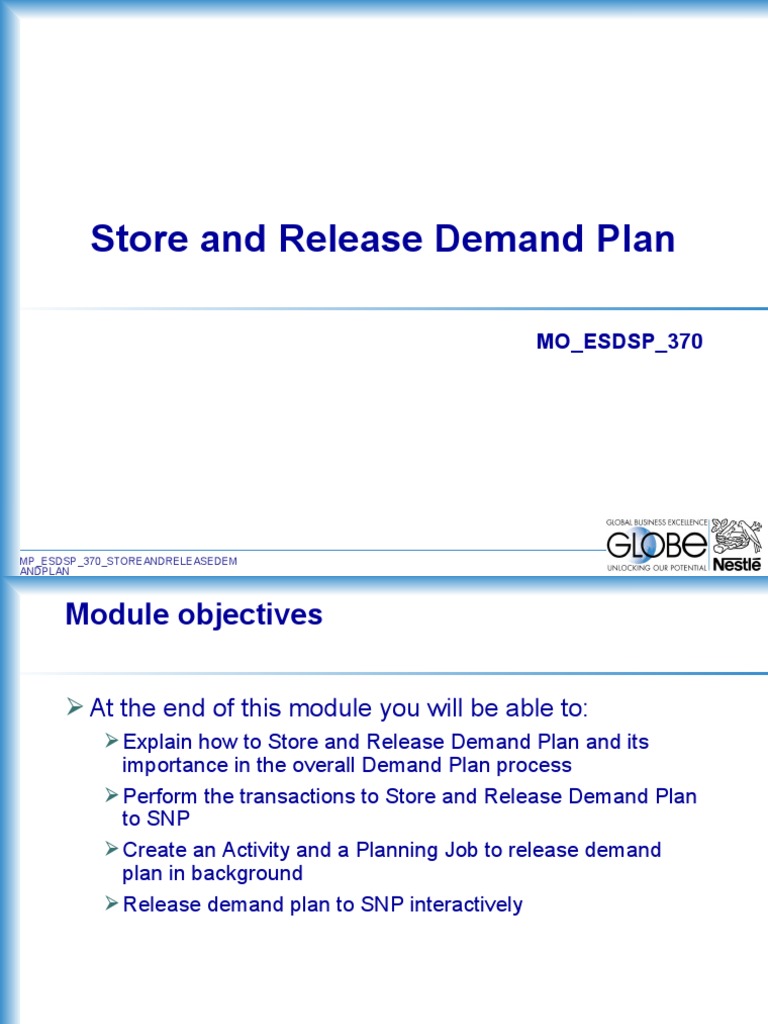 Store and Release Demand Plan

MO_ESDSP_370

MP_ESDSP_370_STOREANDRELEASEDEMANDPLAN

GLOBAL BUSINESS EXCELLENCE
GLOBE
UNLOCKING OUR POTENTIAL
Nestlé

Module objectives

➢ At the end of this module you will be able to:

➢ Explain how to Store and Release Demand Plan and its importance in the overall Demand Plan process

➢ Perform the transactions to Store and Release Demand Plan to SNP

➢ Create an Activity and a Planning Job to release demand plan in background

➢ Release demand plan to SNP interactively